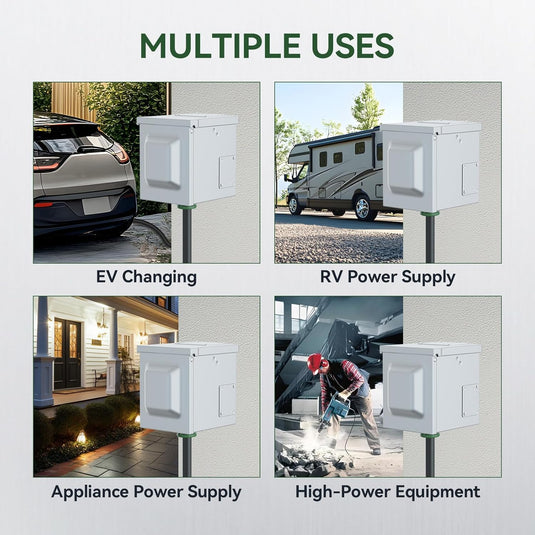 MULTIPLE USES

EV Changing

RV Power Supply

Appliance Power Supply

High-Power Equipment